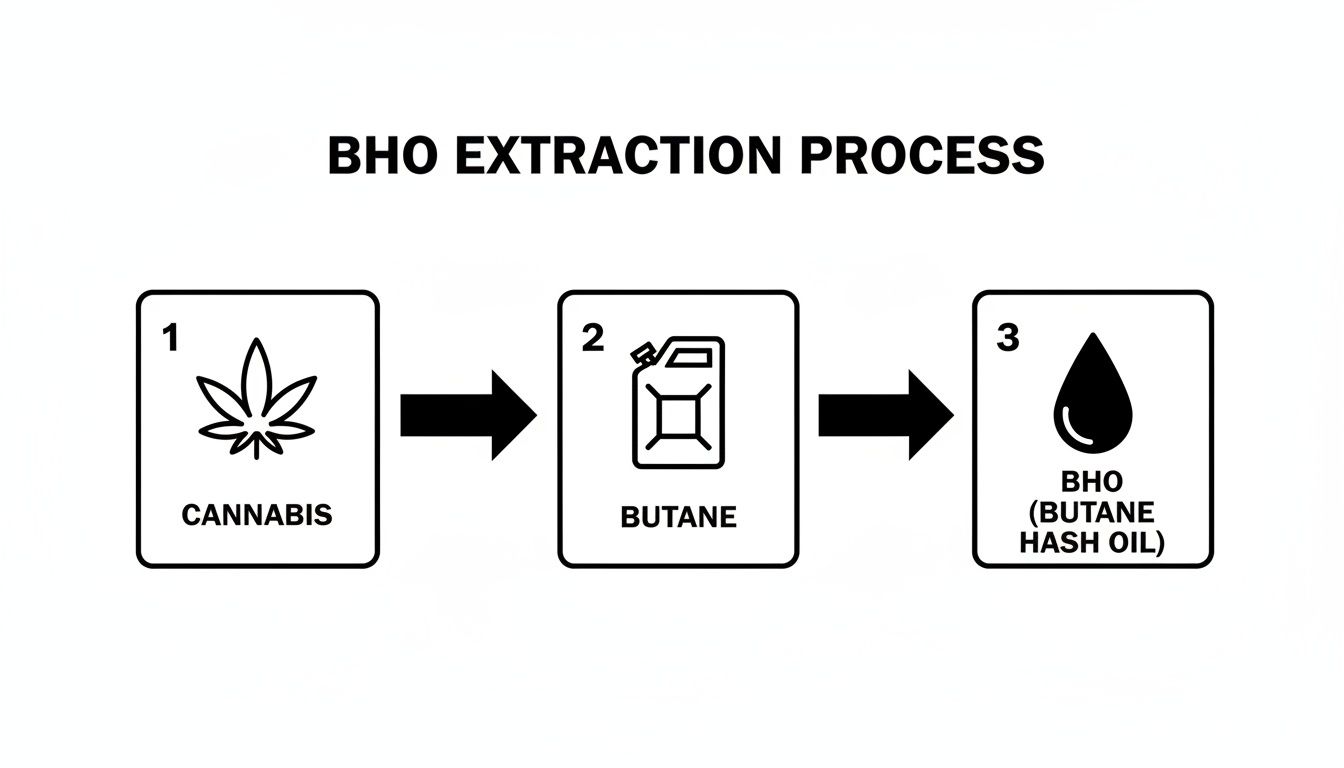 BHO EXTRACTION PROCESS

1

CANNABIS

2

BUTANE

3

BHO (BUTANE HASH OIL)